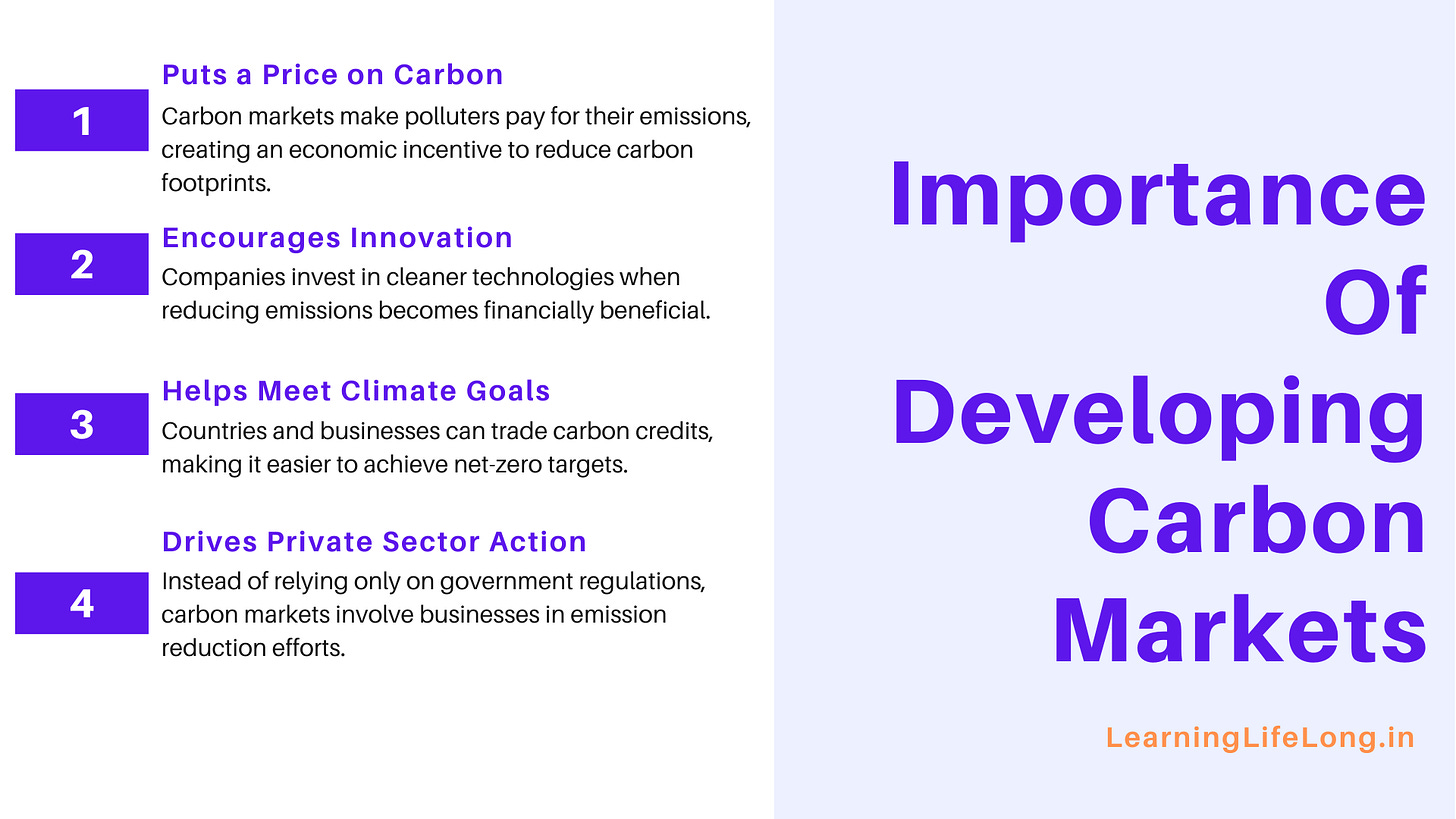 1

Puts a Price on Carbon

Carbon markets make polluters pay for their emissions, creating an economic incentive to reduce carbon footprints.

2

Encourages Innovation

Companies invest in cleaner technologies when reducing emissions becomes financially beneficial.

3

Helps Meet Climate Goals

Countries and businesses can trade carbon credits, making it easier to achieve net-zero targets.

4

Drives Private Sector Action

Instead of relying only on government regulations, carbon markets involve businesses in emission reduction efforts.

Importance Of Developing Carbon Markets

LearningLifeLong.in